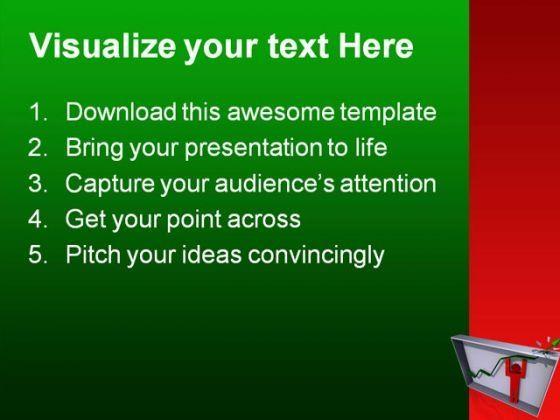 Visualize your text Here

1. Download this awesome template
2. Bring your presentation to life
3. Capture your audience's attention
4. Get your point across
5. Pitch your ideas convincingly